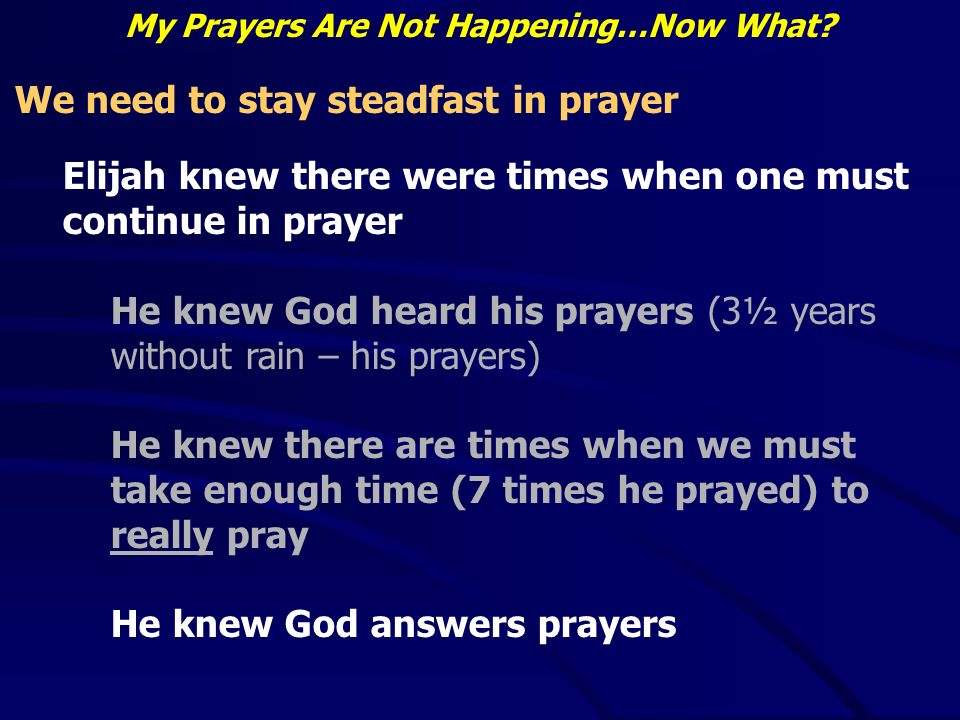 My Prayers Are Not Happening…Now What?

We need to stay steadfast in prayer

Elijah knew there were times when one must continue in prayer

He knew God heard his prayers (3½ years without rain – his prayers)

He knew there are times when we must take enough time (7 times he prayed) to really pray

He knew God answers prayers